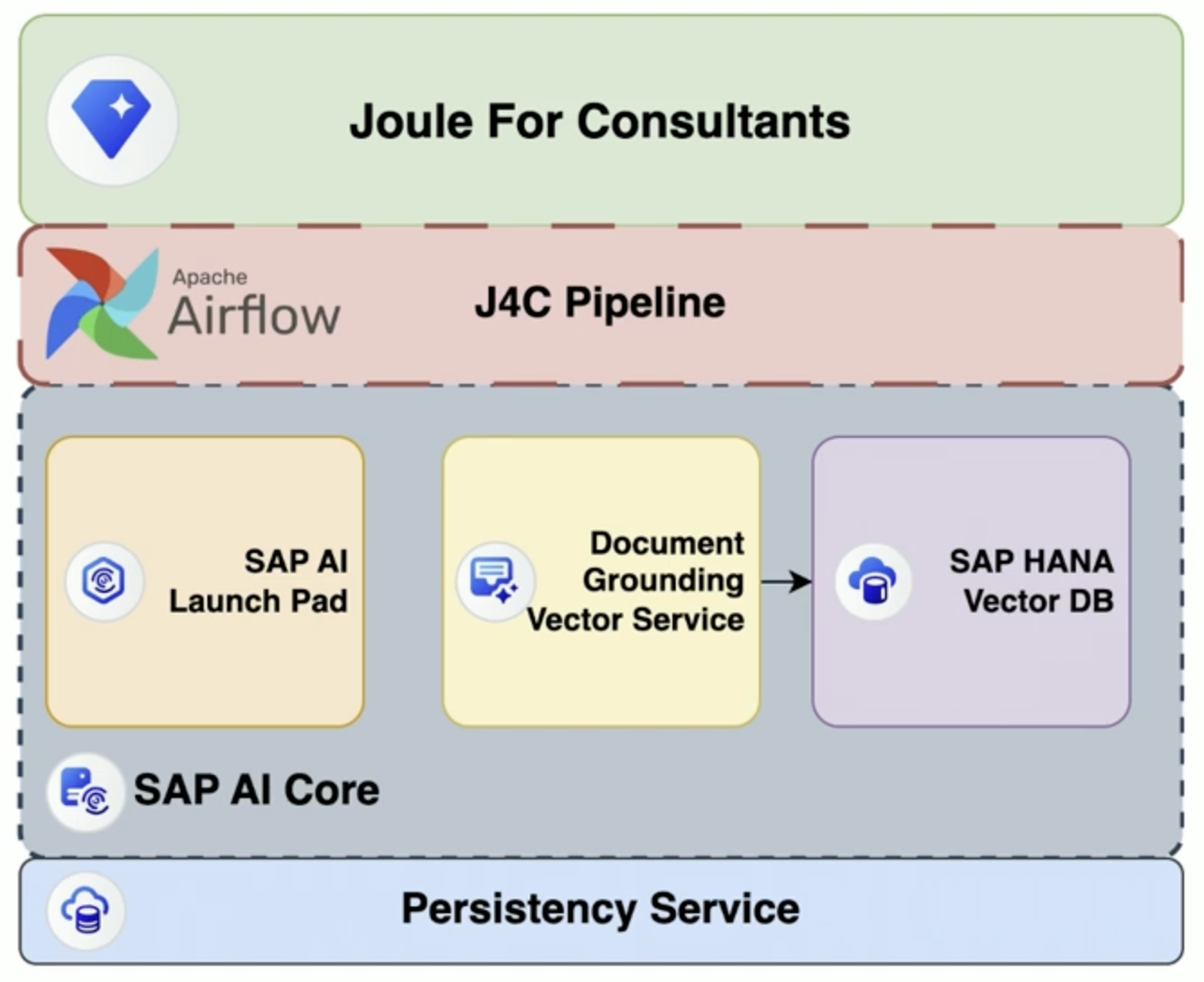 Joule For Consultants

Apache Airflow

J4C Pipeline

SAP AI Launch Pad

Document Grounding Vector Service

SAP HANA Vector DB

SAP AI Core

Persistency Service